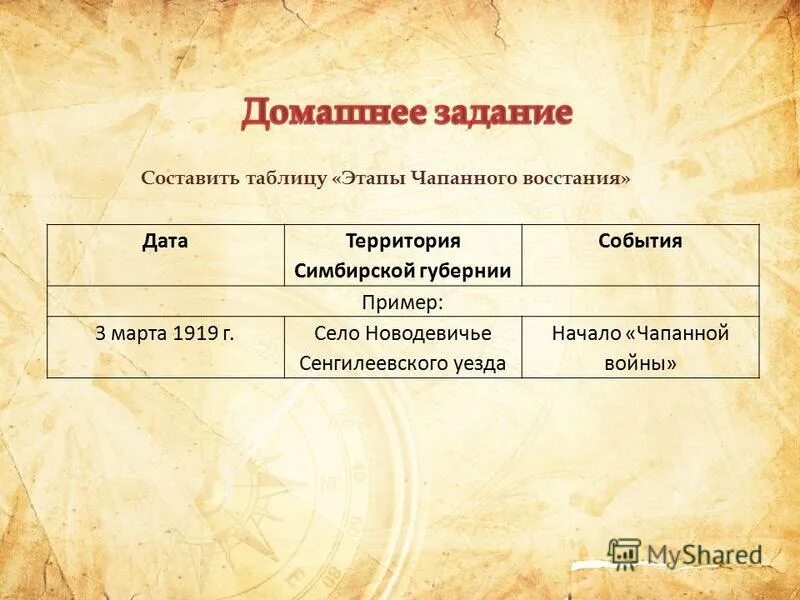 Домашнее задание

Составить таблицу «Этапы Чапанного восстания»

| Дата | Территория Симбирской губернии | События |
|---|---|---|
| Пример: | | |
| 3 марта 1919 г. | Село Новодевичье Сенгилеевского уезда | Начало «Чапанной войны» |

MyShared